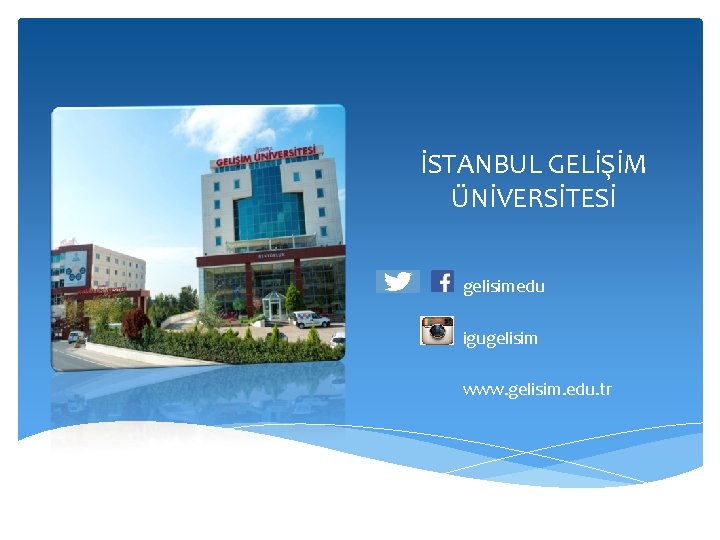 GELİŞİM ÜNİVERSİTESİ

İSTANBUL GELİŞİM ÜNİVERSİTESİ

gelisimedu

igugelisim

www.gelisim.edu.tr